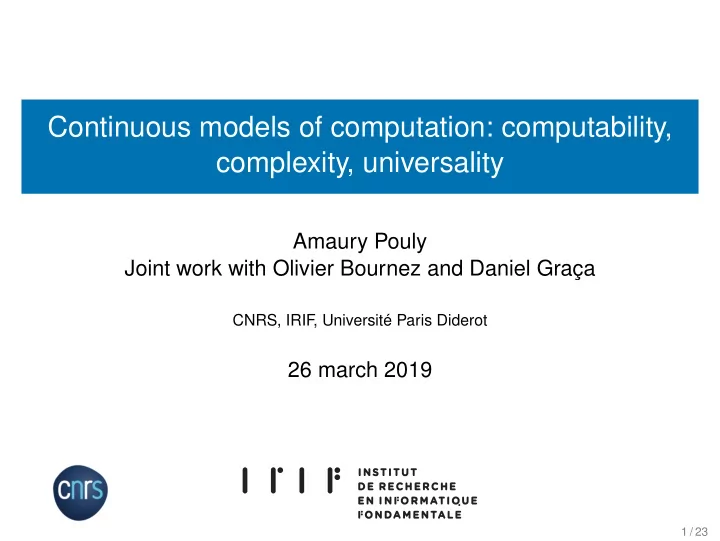 Continuous models of computation: computability, complexity, universality

Amaury Pouly
Joint work with Olivier Bournez and Daniel Graça

CNRS, IRIF, Université Paris Diderot

26 march 2019

cnrs

IRIF INSTITUT DE RECHERCHE EN INFORMATIQUE FONDAMENTALE

1 / 23